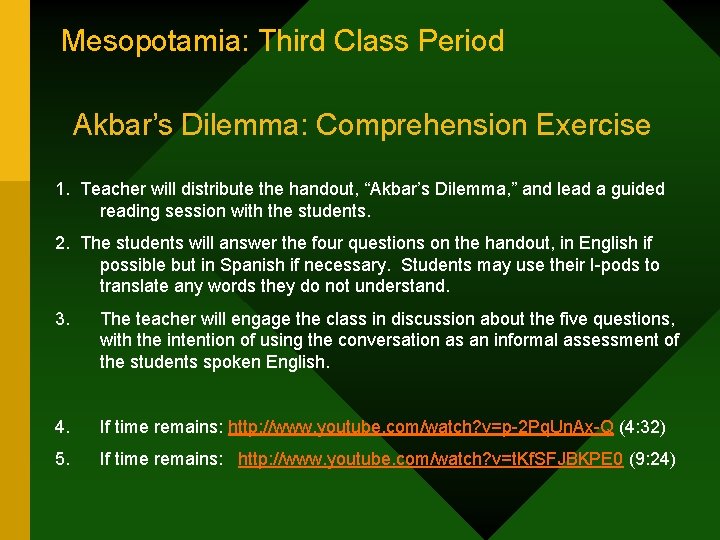 Mesopotamia: Third Class Period

Akbar's Dilemma: Comprehension Exercise

1. Teacher will distribute the handout, "Akbar's Dilemma," and lead a guided reading session with the students.

2. The students will answer the four questions on the handout, in English if possible but in Spanish if necessary. Students may use their I-pods to translate any words they do not understand.

3. The teacher will engage the class in discussion about the five questions, with the intention of using the conversation as an informal assessment of the students spoken English.

4. If time remains: http://www.youtube.com/watch?v=p-2PqUnAx-Q (4:32)

5. If time remains: http://www.youtube.com/watch?v=tKfSFJBKPE0 (9:24)